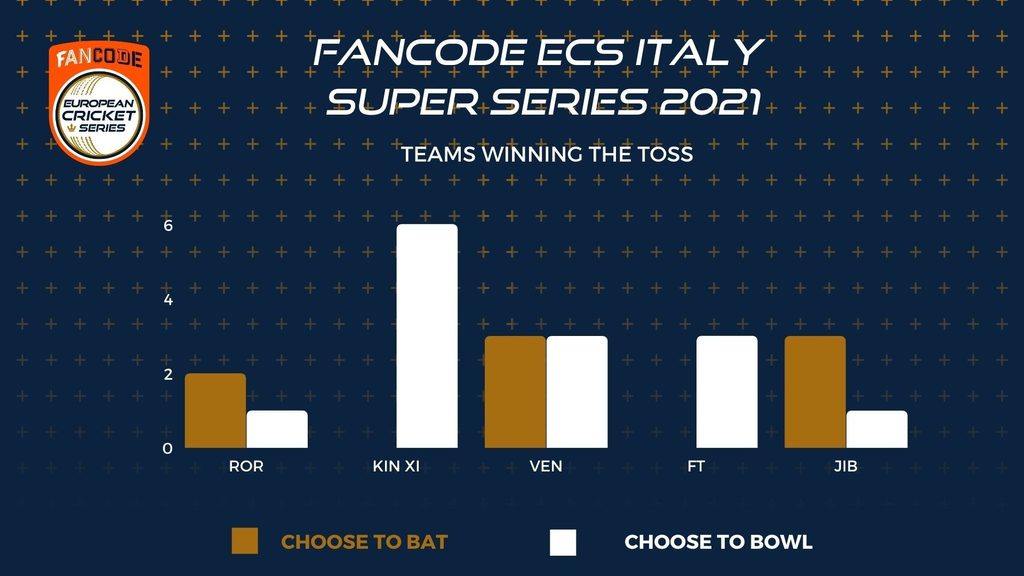 FANCODE
EUROPEAN CRICKET SERIES

FANCODE ECS ITALY SUPER SERIES 2021

TEAMS WINNING THE TOSS

6
4
2
0

ROR
KIN XI
VEN
FT
JIB

CHOOSE TO BAT
CHOOSE TO BOWL